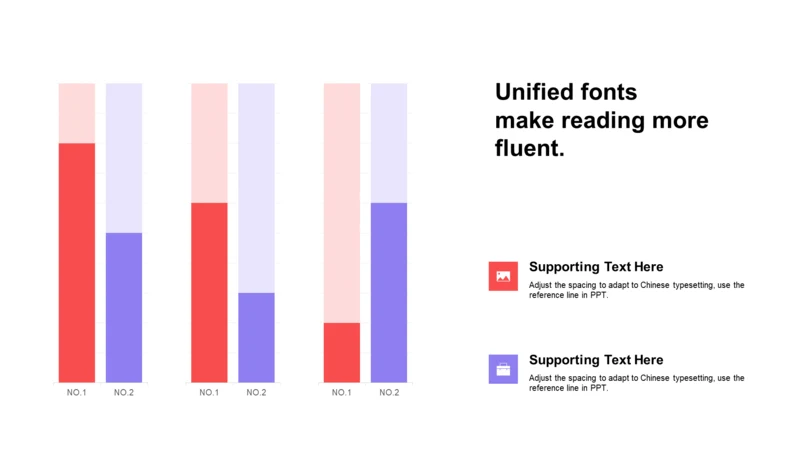 NO.1 NO.2 NO.1 NO.2 NO.1 NO.2

Unified fonts make reading more fluent.

Supporting Text Here
Adjust the spacing to adapt to Chinese typesetting, use the reference line in PPT.

Supporting Text Here
Adjust the spacing to adapt to Chinese typesetting, use the reference line in PPT.